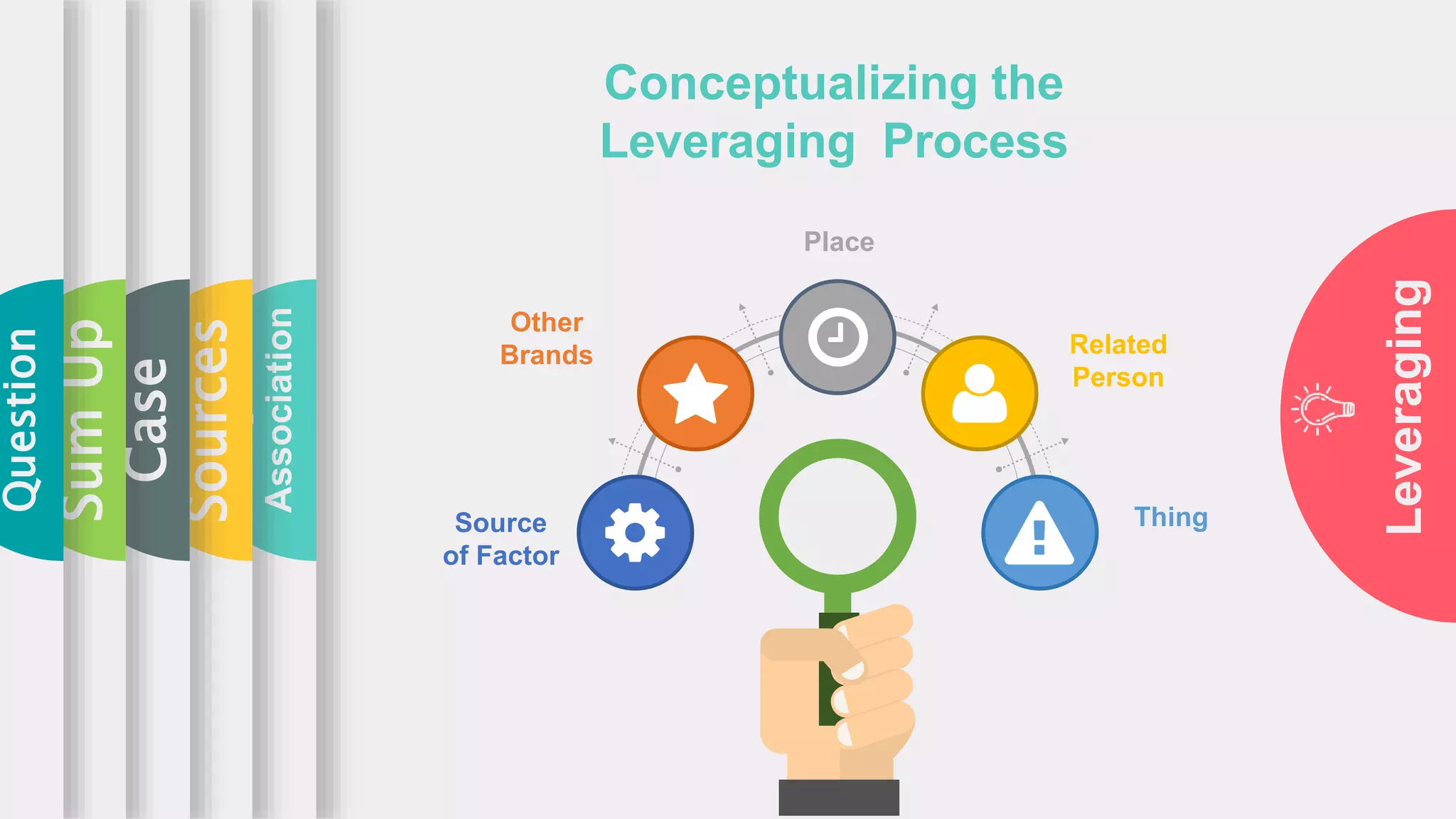 Question

Sum Up

Case

Sources

Association

Conceptualizing the Leveraging Process

Place

Other Brands

Related Person

Source of Factor

Thing

Leveraging